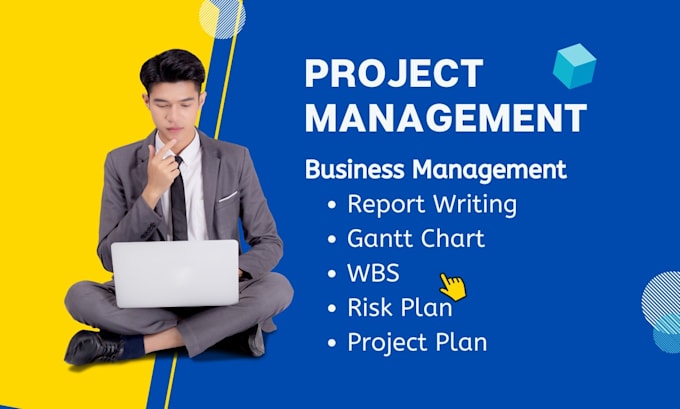 PROJECT MANAGEMENT

Business Management

• Report Writing
• Gantt Chart
• WBS
• Risk Plan
• Project Plan